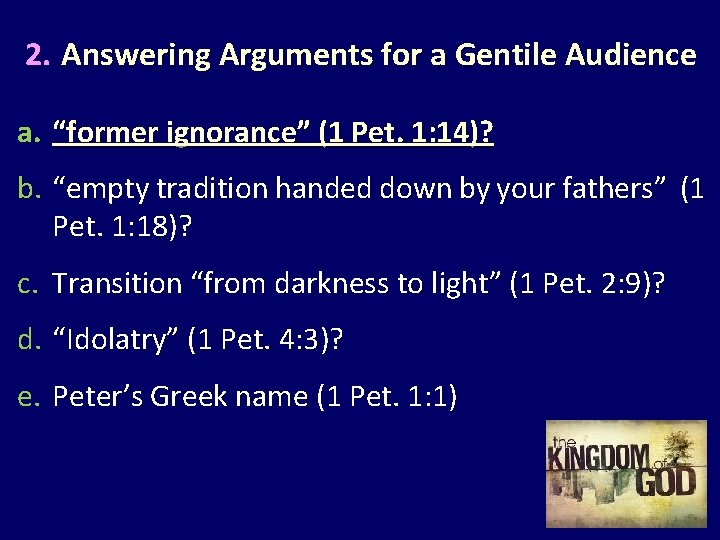 2. Answering Arguments for a Gentile Audience

a. “former ignorance” (1 Pet. 1:14)?

b. “empty tradition handed down by your fathers” (1 Pet. 1:18)?

c. Transition “from darkness to light” (1 Pet. 2:9)?

d. “Idolatry” (1 Pet. 4:3)?

e. Peter’s Greek name (1 Pet. 1:1)

the KINGDOM of GOD